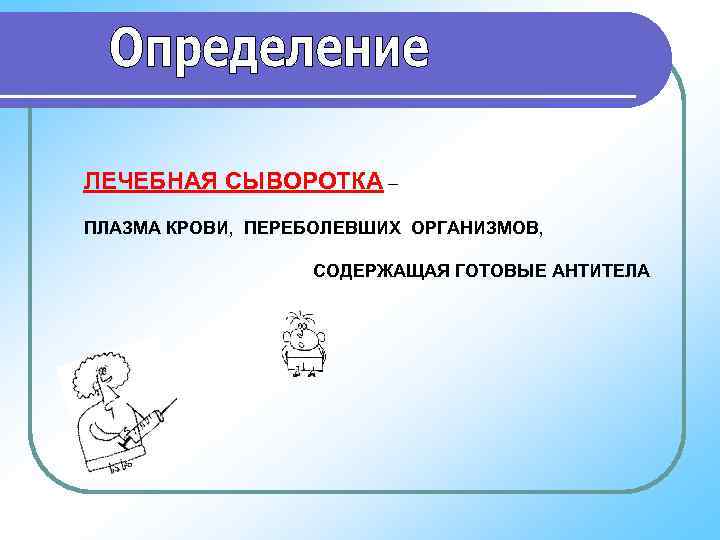 Определение

ЛЕЧЕБНАЯ СЫВОРОТКА –

ПЛАЗМА КРОВИ, ПЕРЕБОЛЕВШИХ ОРГАНИЗМОВ,

СОДЕРЖАЩАЯ ГОТОВЫЕ АНТИТЕЛА